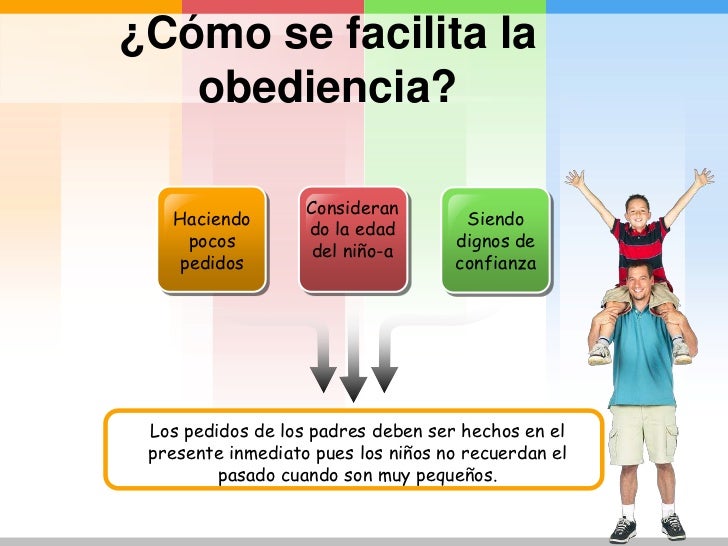 ¿Cómo se facilita la obediencia?

Haciendo pocos pedidos

Considerando la edad del niño-a

Siendo dignos de confianza

Los pedidos de los padres deben ser hechos en el presente inmediato pues los niños no recuerdan el pasado cuando son muy pequeños.